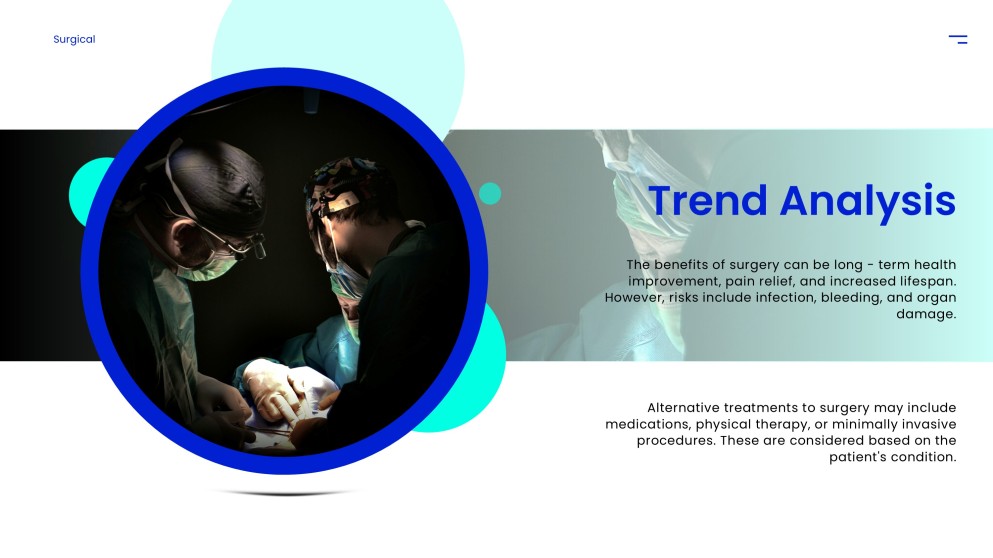 Surgical

Trend Analysis

The benefits of surgery can be long - term health improvement, pain relief, and increased lifespan. However, risks include infection, bleeding, and organ damage.

Alternative treatments to surgery may include medications, physical therapy, or minimally invasive procedures. These are considered based on the patient's condition.